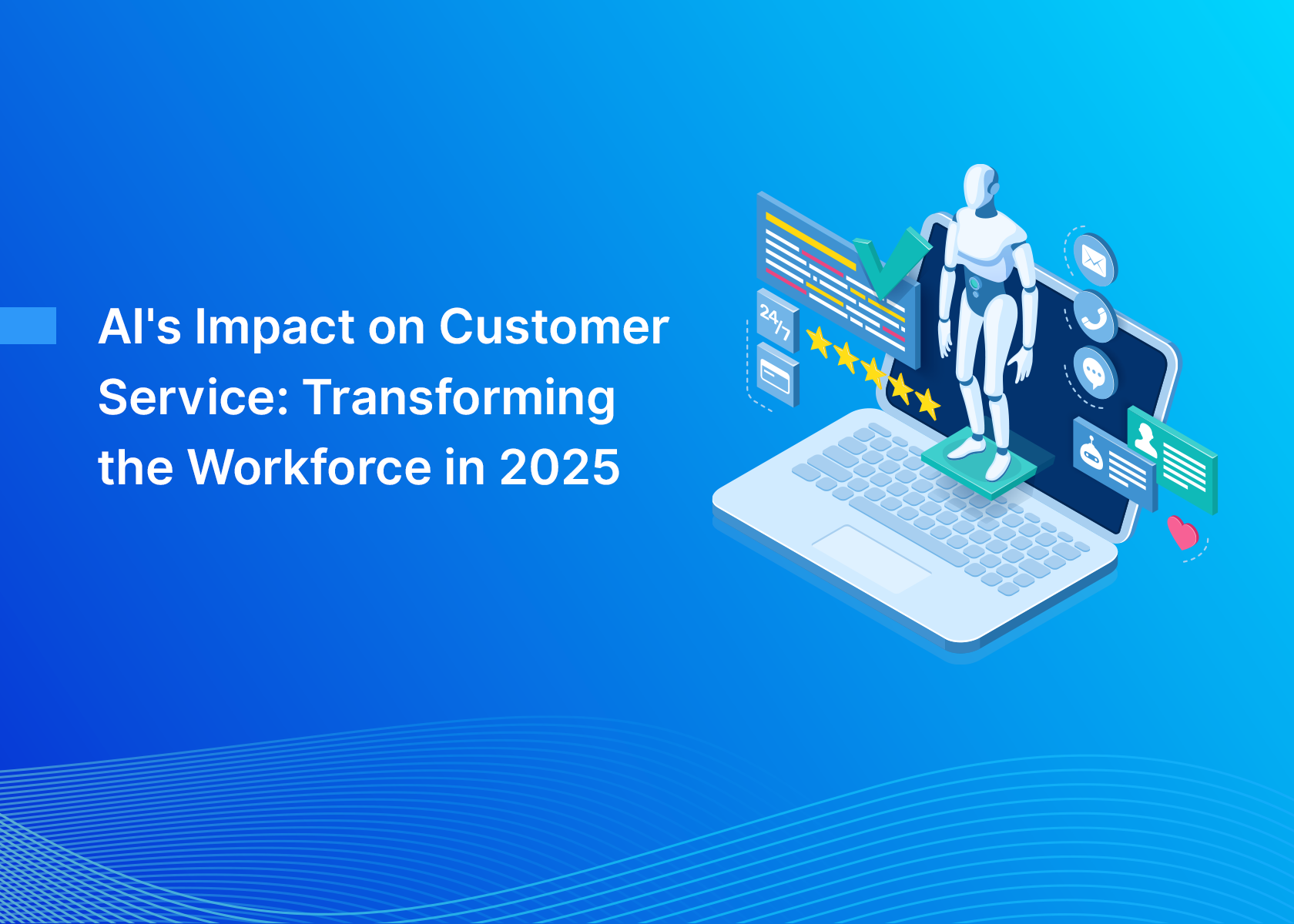 AI's Impact on Customer Service: Transforming the Workforce in 2025

24/7